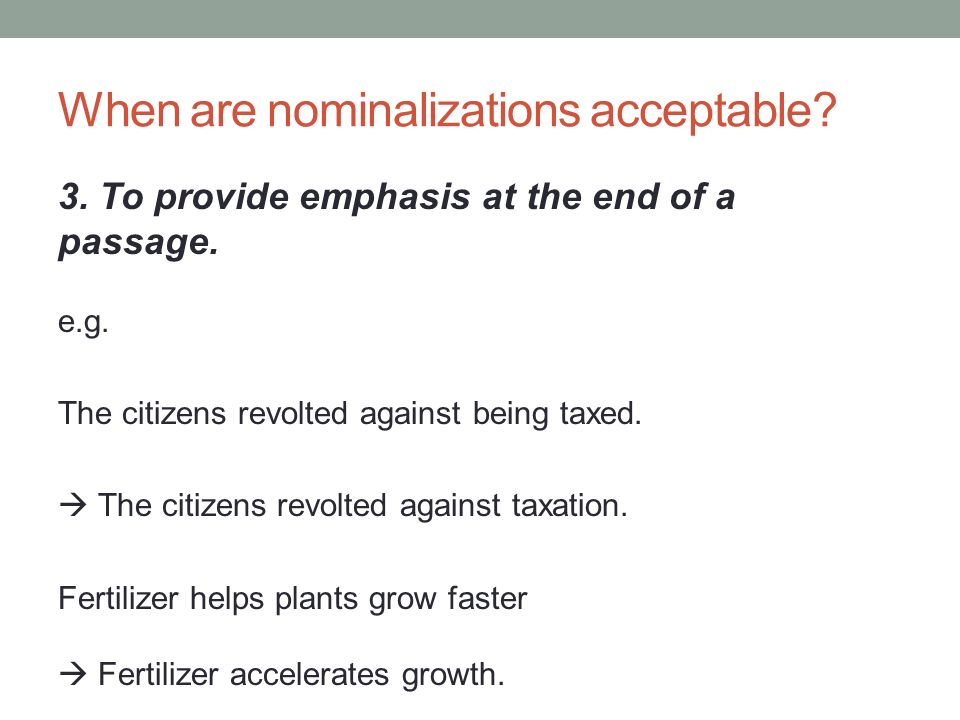 When are nominalizations acceptable?

3. To provide emphasis at the end of a passage.

e.g.

The citizens revolted against being taxed.

→ The citizens revolted against taxation.

Fertilizer helps plants grow faster

→ Fertilizer accelerates growth.